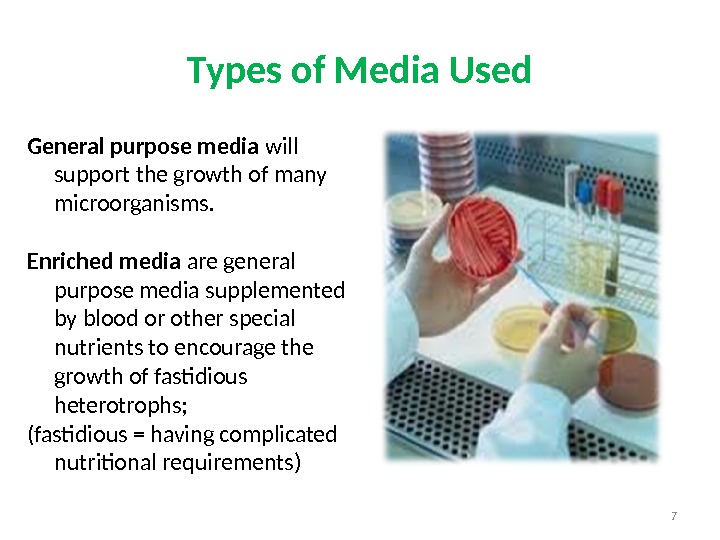 Types of Media Used

General purpose media will support the growth of many microorganisms.

Enriched media are general purpose media supplemented by blood or other special nutrients to encourage the growth of fastidious heterotrophs;
(fastidious = having complicated nutritional requirements)

7